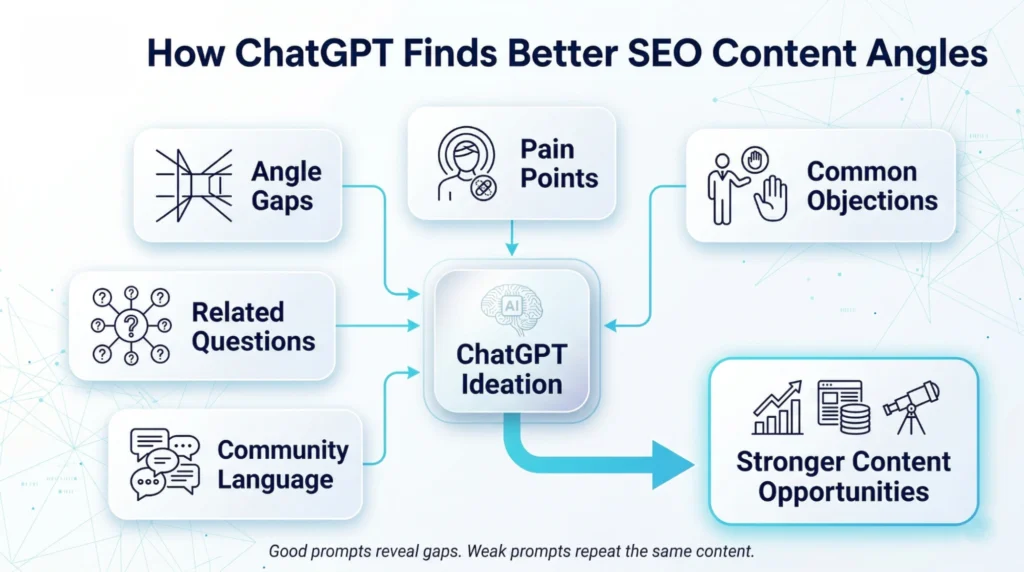 How ChatGPT Finds Better SEO Content Angles

Angle Gaps

Pain Points

Common Objections

Related Questions

AI

ChatGPT Ideation

Community Language

Stronger Content Opportunities

Good prompts reveal gaps. Weak prompts repeat the same content.